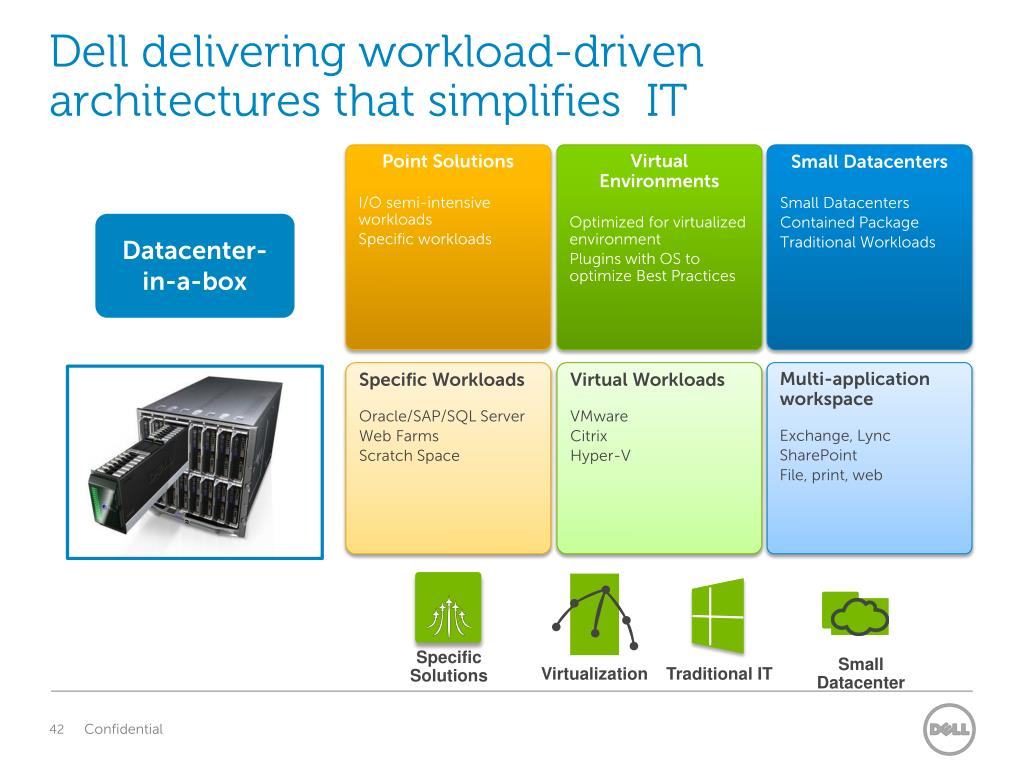 Dell delivering workload-driven architectures that simplifies IT

Datacenter-in-a-box

Point Solutions

I/O semi-intensive workloads
Specific workloads

Virtual Environments

Optimized for virtualized environment
Plugins with OS to optimize Best Practices

Small Datacenters

Small Datacenters
Contained Package
Traditional Workloads

Specific Workloads

Oracle/SAP/SQL Server
Web Farms
Scratch Space

Virtual Workloads

VMware
Citrix
Hyper-V

Multi-application workspace

Exchange, Lync
SharePoint
File, print, web

Specific Solutions

Virtualization

Traditional IT

Small Datacenter

42 Confidential

DELL